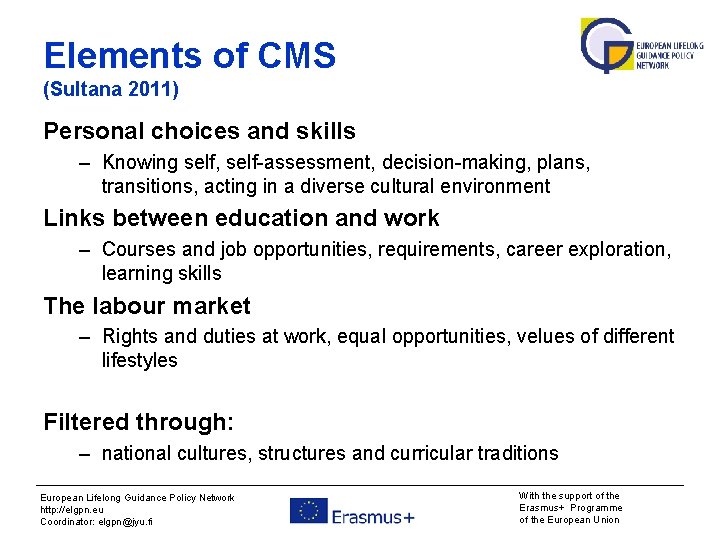 Elements of CMS
(Sultana 2011)

EUROPEAN LIFELONG GUIDANCE POLICY NETWORK

Personal choices and skills

– Knowing self, self-assessment, decision-making, plans, transitions, acting in a diverse cultural environment

Links between education and work

– Courses and job opportunities, requirements, career exploration, learning skills

The labour market

– Rights and duties at work, equal opportunities, velues of different lifestyles

Filtered through:

– national cultures, structures and curricular traditions

European Lifelong Guidance Policy Network
http://elgpn.eu
Coordinator: elgpn@jyu.fi

Erasmus+

With the support of the Erasmus+ Programme of the European Union